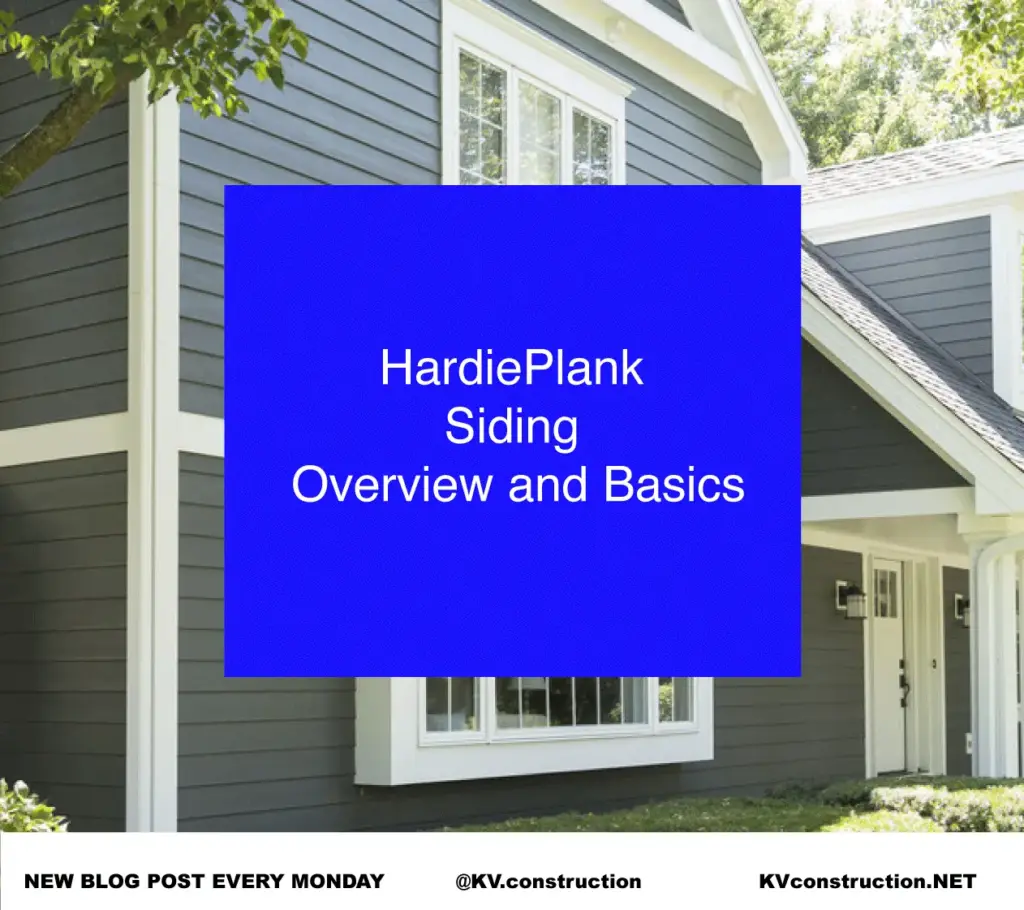 HardiePlank
Siding
Overview and Basics

NEW BLOG POST EVERY MONDAY @KV.construction KVconstruction.NET